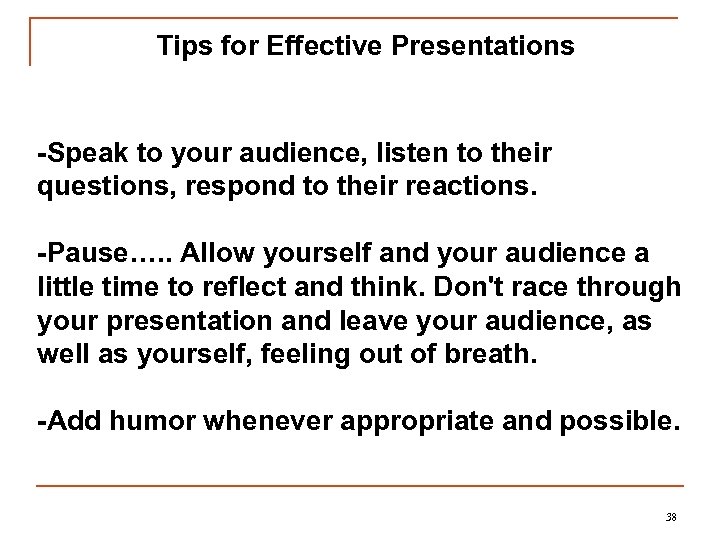 Tips for Effective Presentations

-Speak to your audience, listen to their questions, respond to their reactions.

-Pause….. Allow yourself and your audience a little time to reflect and think. Don't race through your presentation and leave your audience, as well as yourself, feeling out of breath.

-Add humor whenever appropriate and possible.

38